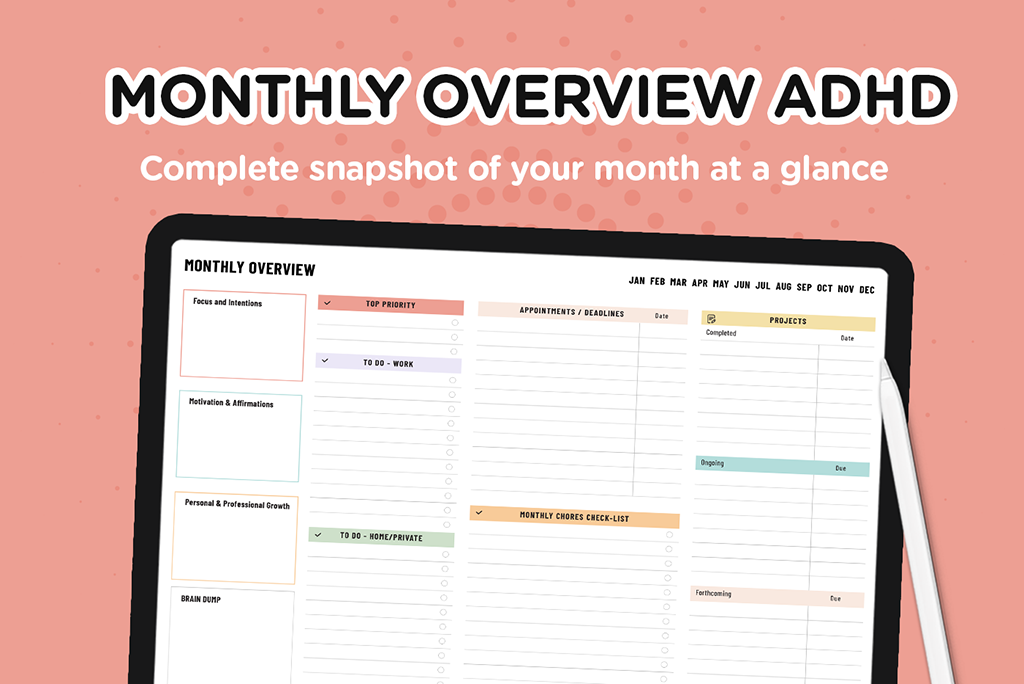 MONTHLY OVERVIEW ADHD

Complete snapshot of your month at a glance

MONTHLY OVERVIEW

JAN FEB MAR APR MAY JUN JUL AUG SEP OCT NOV DEC

Focus and Intentions

Motivation & Affirmations

Personal & Professional Growth

BRAIN DUMP

TOP PRIORITY

TO DO - WORK

TO DO - HOME/PRIVATE

APPOINTMENTS / DEADLINES

Date

MONTHLY CHORES CHECK-LIST

PROJECTS

Completed

Date

Ongoing

Due

Forthcoming

Due